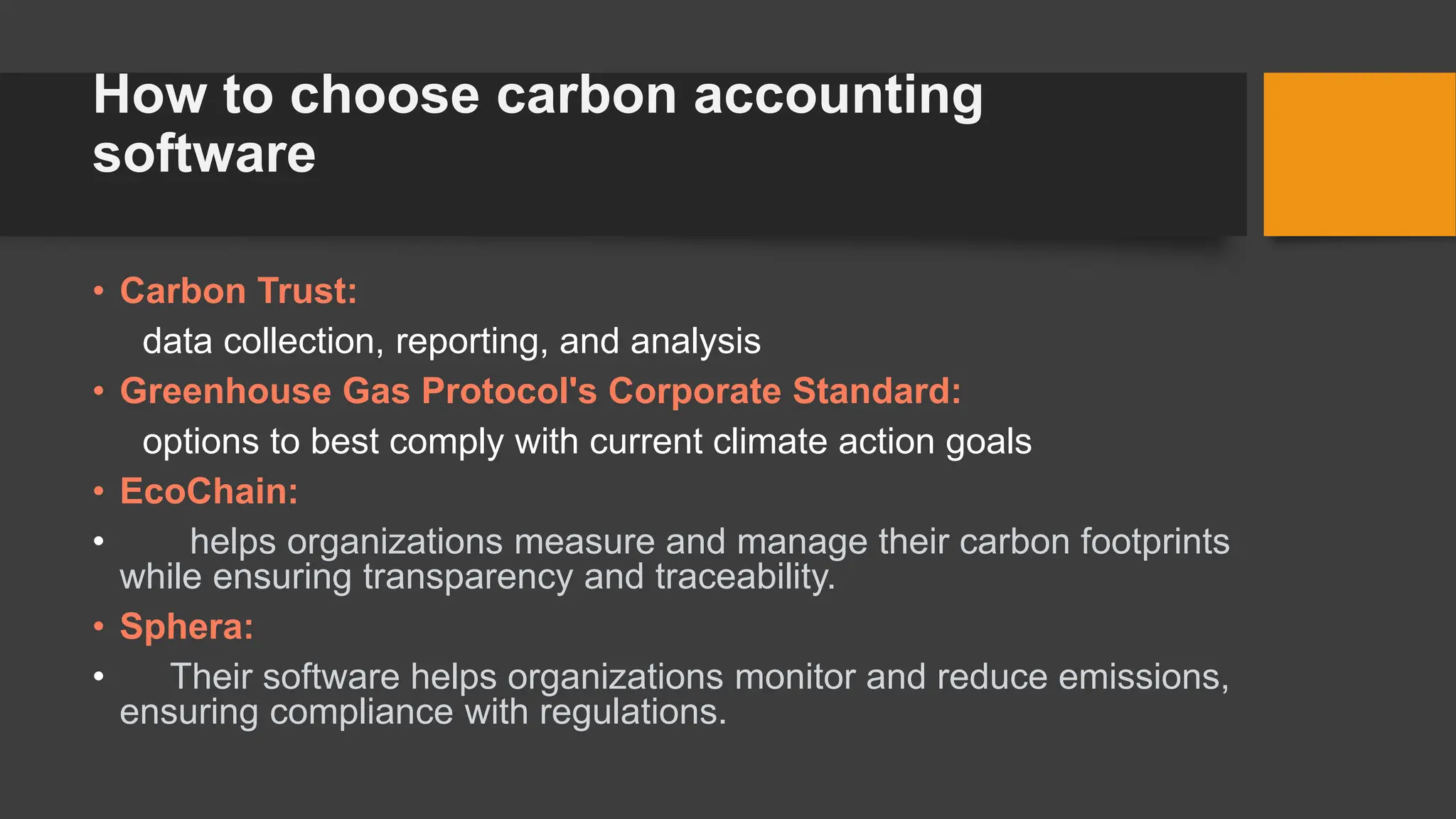 How to choose carbon accounting software

• Carbon Trust:

data collection, reporting, and analysis

• Greenhouse Gas Protocol's Corporate Standard:

options to best comply with current climate action goals

• EcoChain:

• helps organizations measure and manage their carbon footprints while ensuring transparency and traceability.

• Sphera:

• Their software helps organizations monitor and reduce emissions, ensuring compliance with regulations.